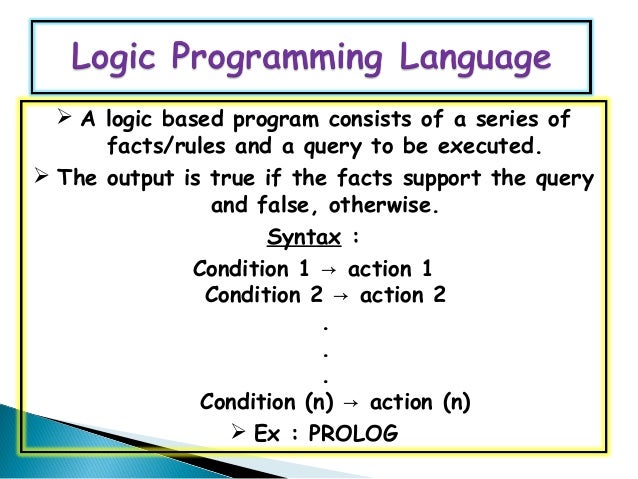 Logic Programming Language

➢ A logic based program consists of a series of facts/rules and a query to be executed.

➢ The output is true if the facts support the query and false, otherwise.

Syntax :

Condition 1 → action 1
Condition 2 → action 2
.
.
.
Condition (n) → action (n)

➢ Ex : PROLOG